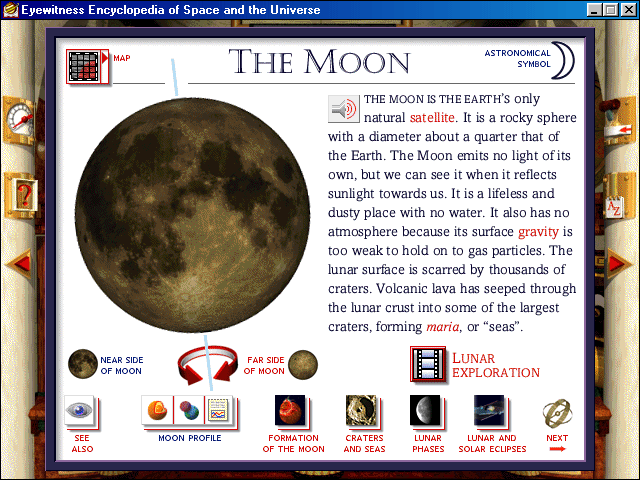 Eyewitness Encyclopedia of Space and the Universe

MAP

THE MOON

ASTRONOMICAL SYMBOL

THE MOON IS THE EARTH'S only natural satellite. It is a rocky sphere with a diameter about a quarter that of the Earth. The Moon emits no light of its own, but we can see it when it reflects sunlight towards us. It is a lifeless and dusty place with no water. It also has no atmosphere because its surface gravity is too weak to hold on to gas particles. The lunar surface is scarred by thousands of craters. Volcanic lava has seeped through the lunar crust into some of the largest craters, forming maria, or "seas".

NEAR SIDE OF MOON

FAR SIDE OF MOON

LUNAR EXPLORATION

SEE ALSO

MOON PROFILE

FORMATION OF THE MOON

CRATERS AND SEAS

LUNAR PHASES

LUNAR AND SOLAR ECLIPSES

NEXT